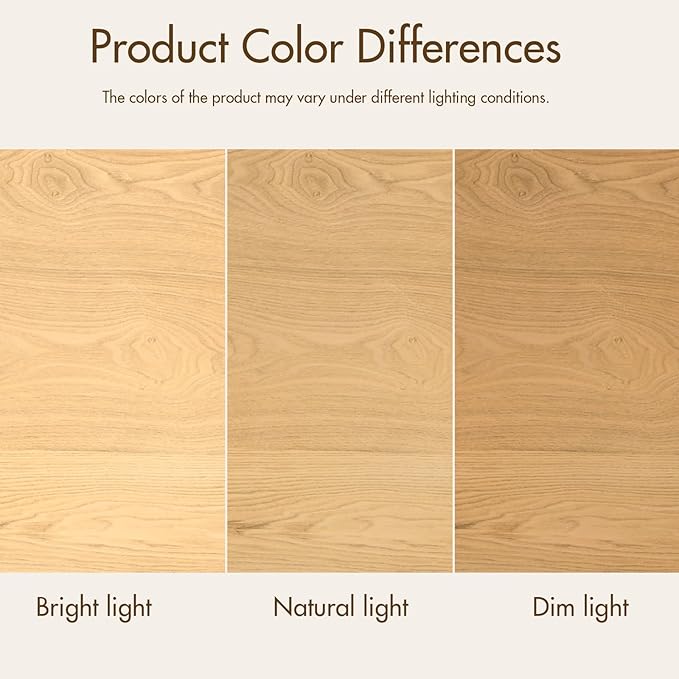 Product Color Differences

The colors of the product may vary under different lighting conditions.

Bright light

Natural light

Dim light